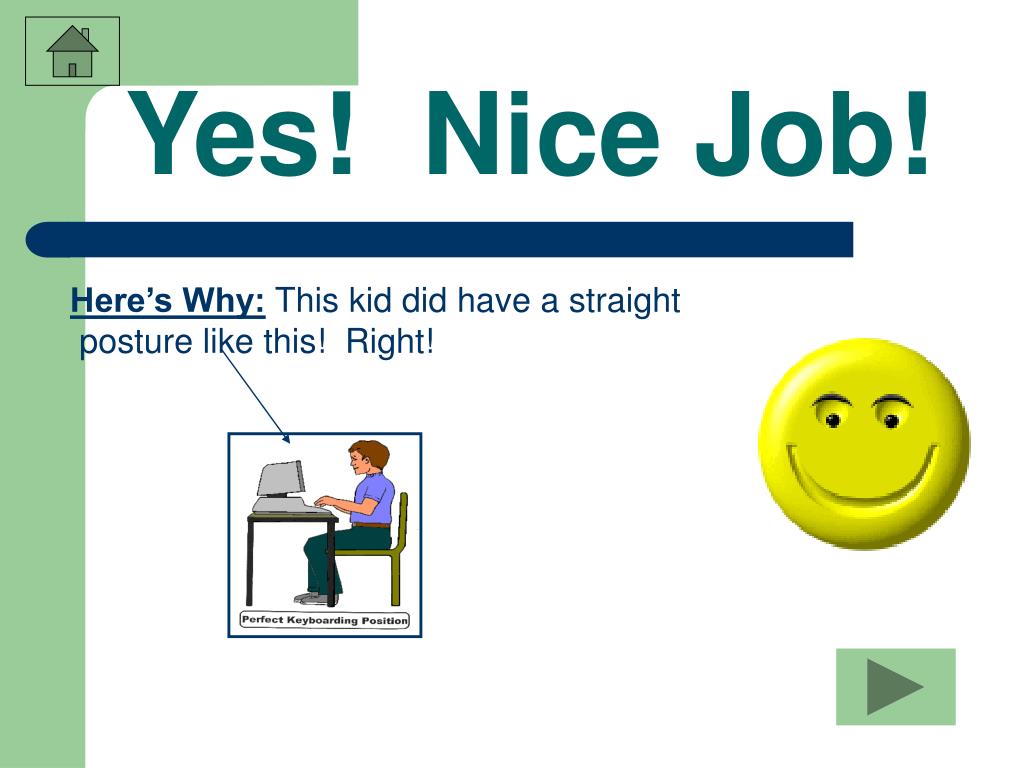 Yes! Nice Job!

Here's Why: This kid did have a straight posture like this! Right!

Perfect Keyboarding Position